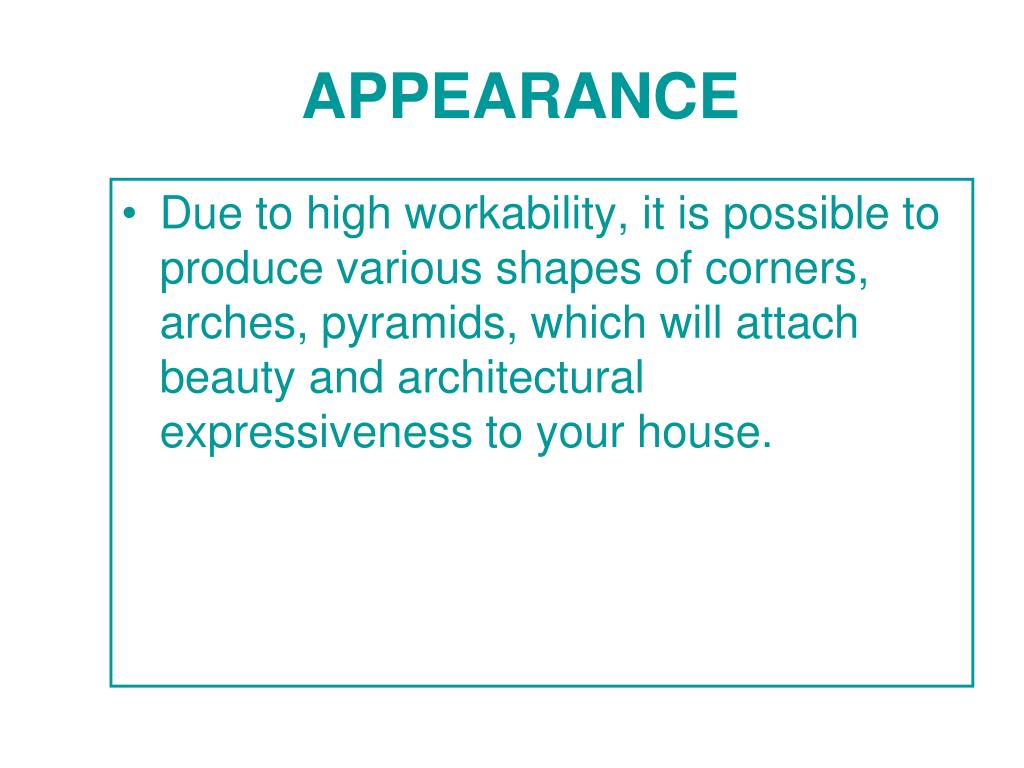 APPEARANCE

• Due to high workability, it is possible to produce various shapes of corners, arches, pyramids, which will attach beauty and architectural expressiveness to your house.